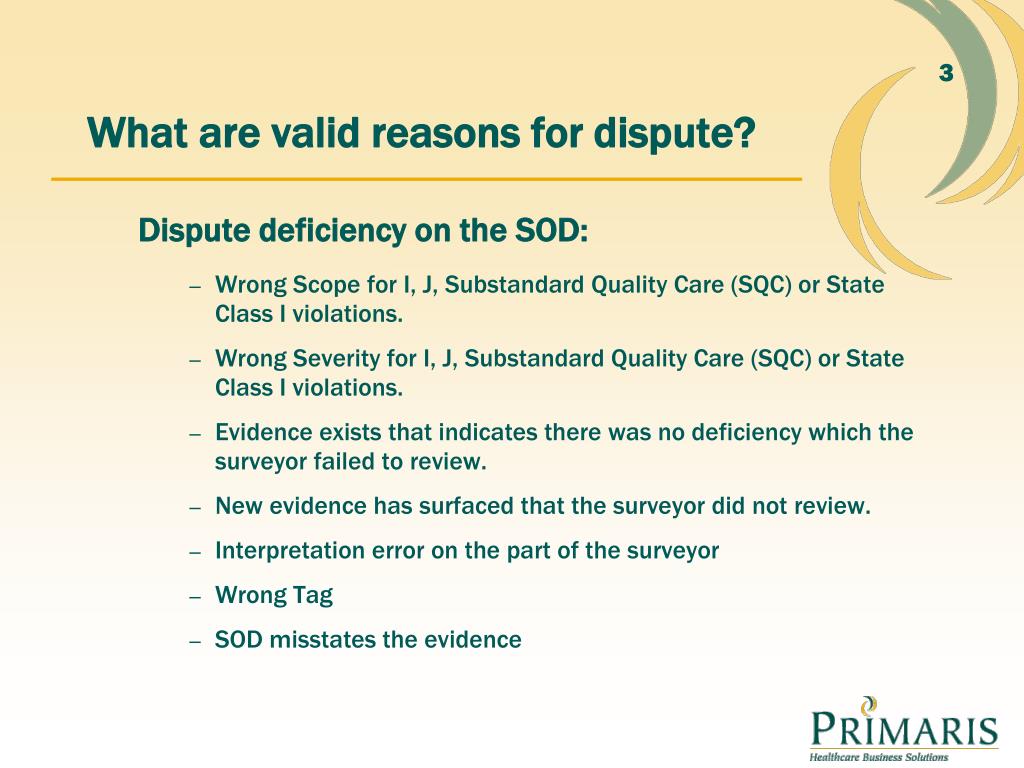 3

What are valid reasons for dispute?

Dispute deficiency on the SOD:

– Wrong Scope for I, J, Substandard Quality Care (SQC) or State Class I violations.

– Wrong Severity for I, J, Substandard Quality Care (SQC) or State Class I violations.

– Evidence exists that indicates there was no deficiency which the surveyor failed to review.

– New evidence has surfaced that the surveyor did not review.

– Interpretation error on the part of the surveyor

– Wrong Tag

– SOD misstates the evidence

PRIMARIS
Healthcare Business Solutions